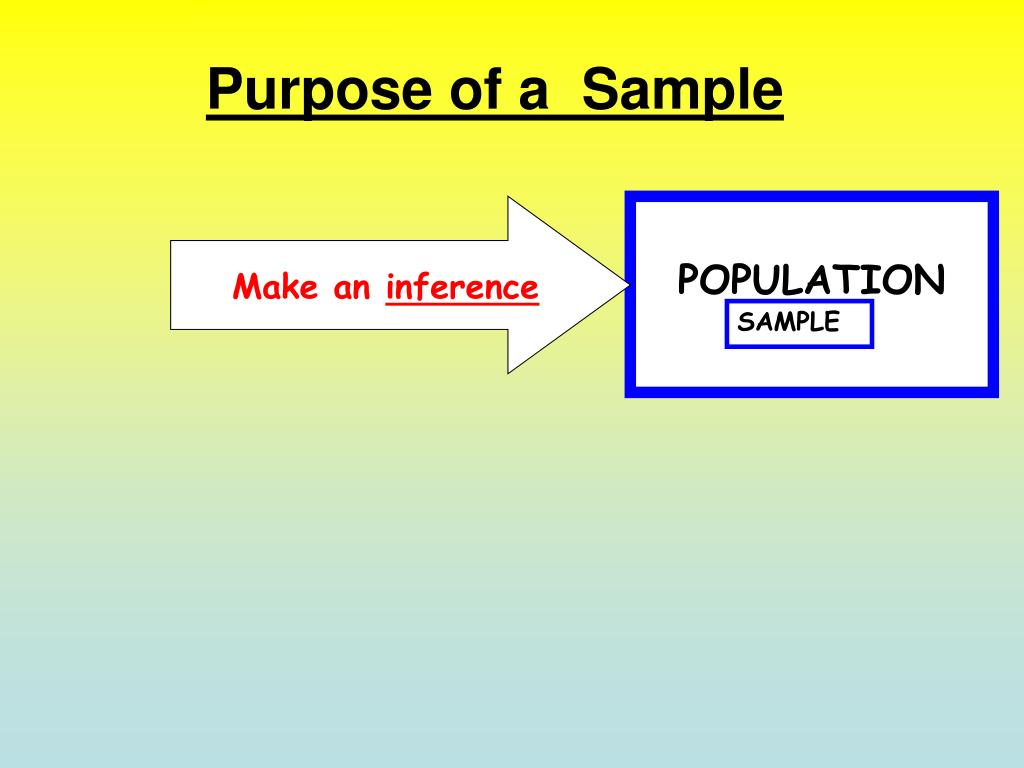 Purpose of a  Sample

Make an inference

POPULATION

SAMPLE